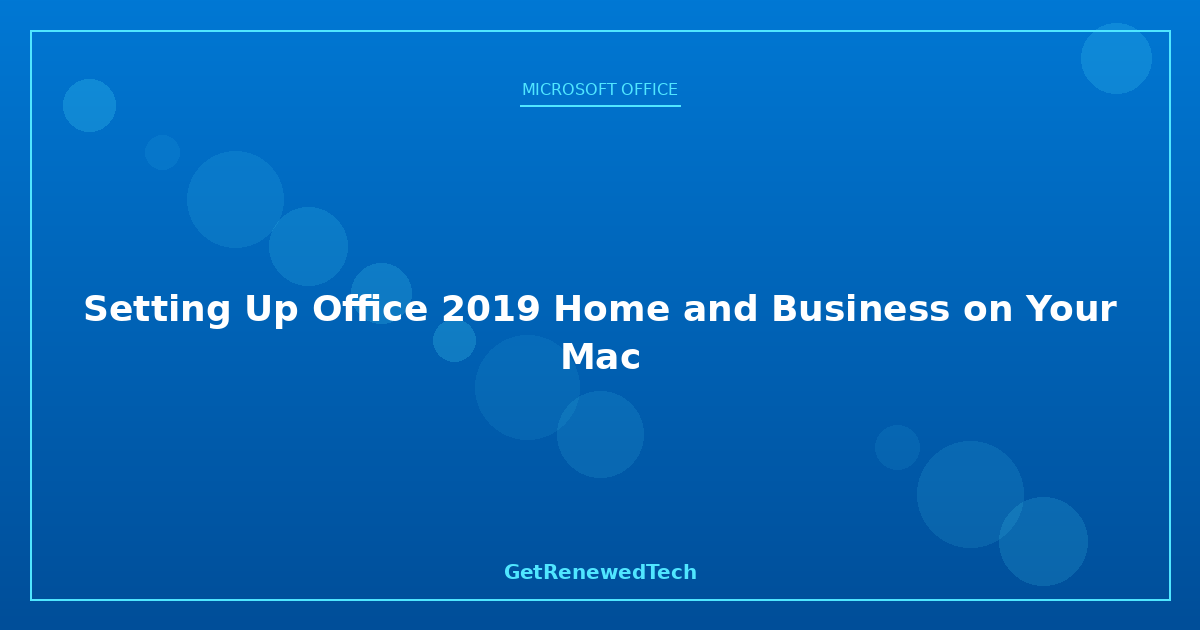 MICROSOFT OFFICE

Setting Up Office 2019 Home and Business on Your Mac

GetRenewedTech